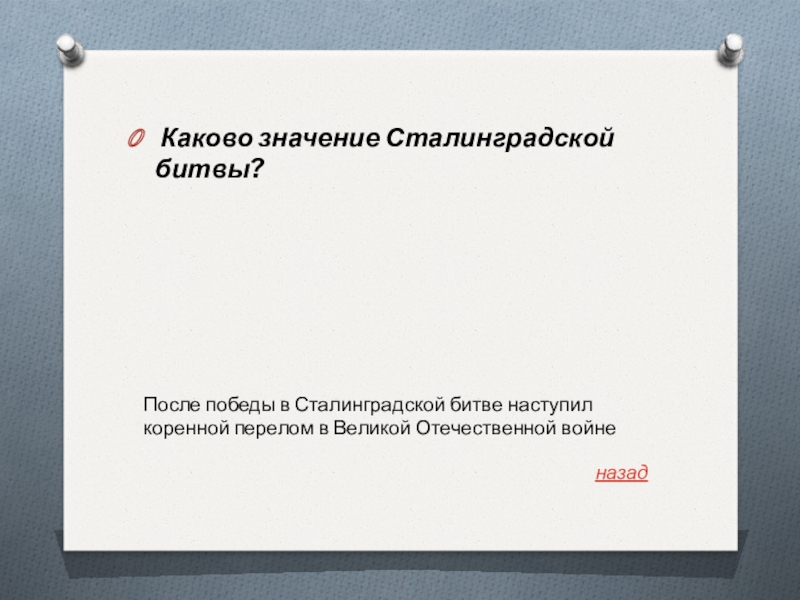 Каково значение Сталинградской битвы?

После победы в Сталинградской битве наступил коренной перелом в Великой Отечественной войне

назад